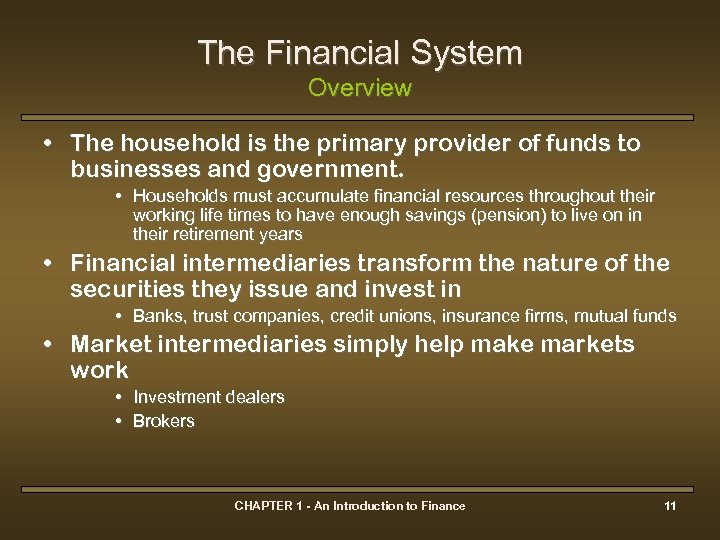 The Financial System
Overview

• The household is the primary provider of funds to businesses and government.
  • Households must accumulate financial resources throughout their working life times to have enough savings (pension) to live on in their retirement years
• Financial intermediaries transform the nature of the securities they issue and invest in
  • Banks, trust companies, credit unions, insurance firms, mutual funds
• Market intermediaries simply help make markets work
  • Investment dealers
  • Brokers

CHAPTER 1 - An Introduction to Finance
11